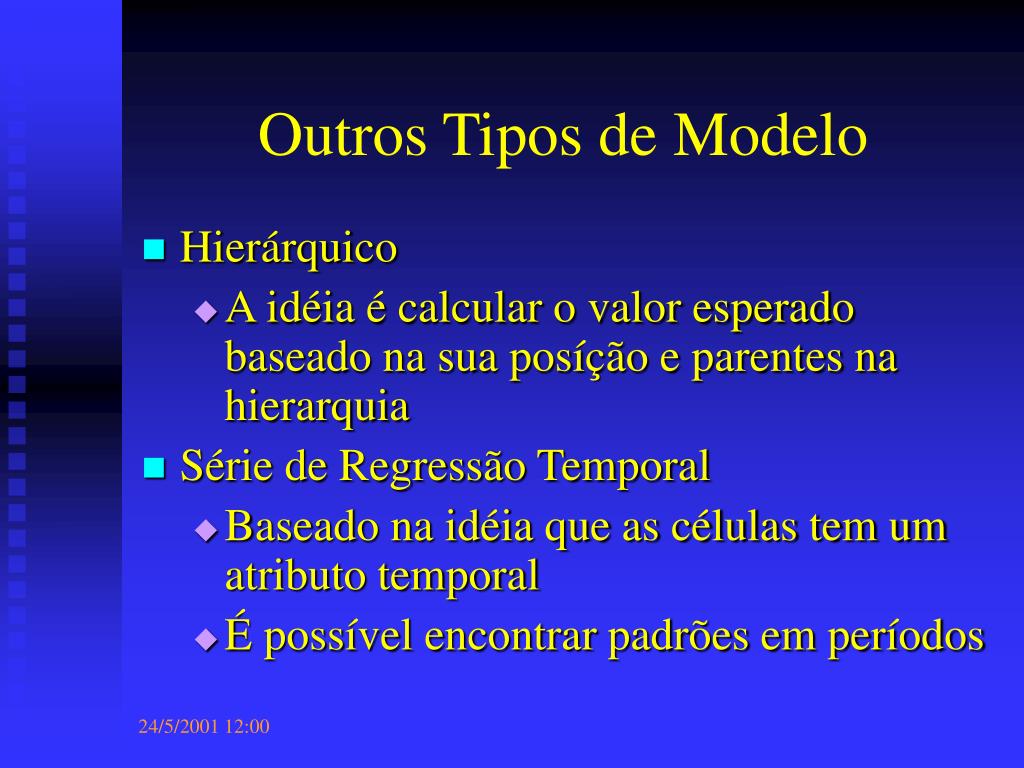 Outros Tipos de Modelo

Hierárquico

A idéia é calcular o valor esperado baseado na sua posíção e parentes na hierarquia

Série de Regressão Temporal

Baseado na idéia que as células tem um atributo temporal

É possível encontrar padrões em períodos

24/5/2001 12:00